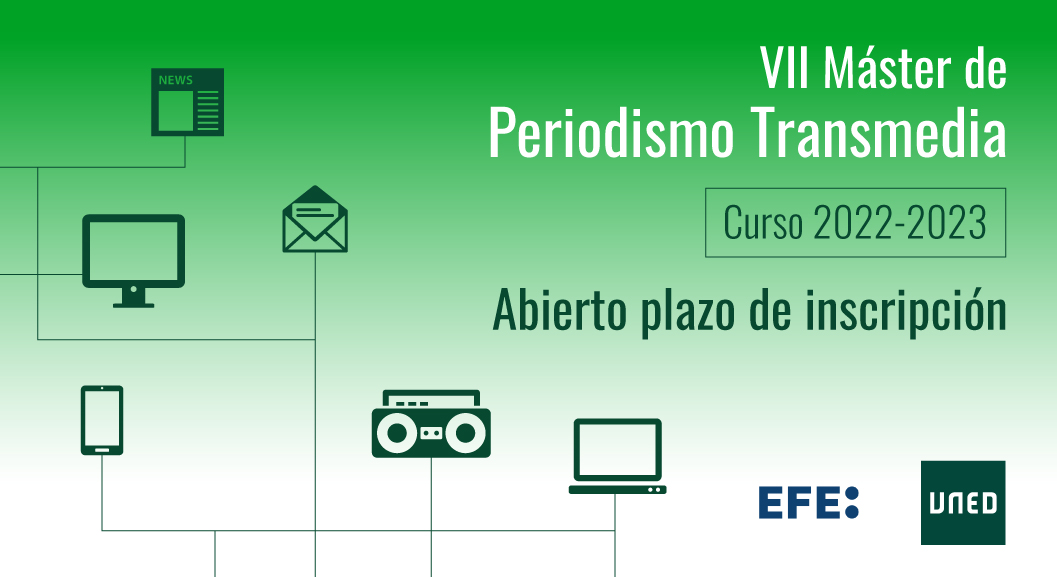 NEWS

VII Máster de Periodismo Transmedia

Curso 2022-2023

Abierto plazo de inscripción

EFE:

UNED